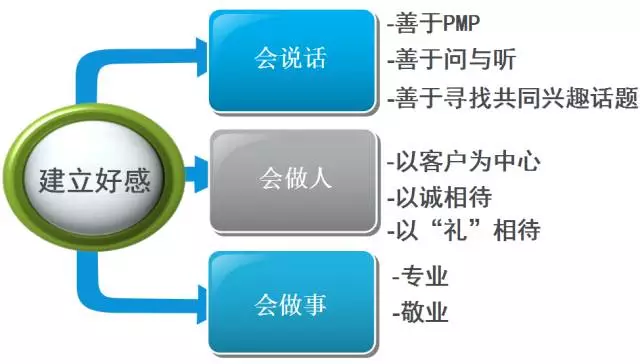 建立好感

会说话

-善于PMP

-善于问与听

-善于寻找共同兴趣话题

会做人

-以客户为中心

-以诚相待

-以“礼”相待

会做事

-专业

-敬业